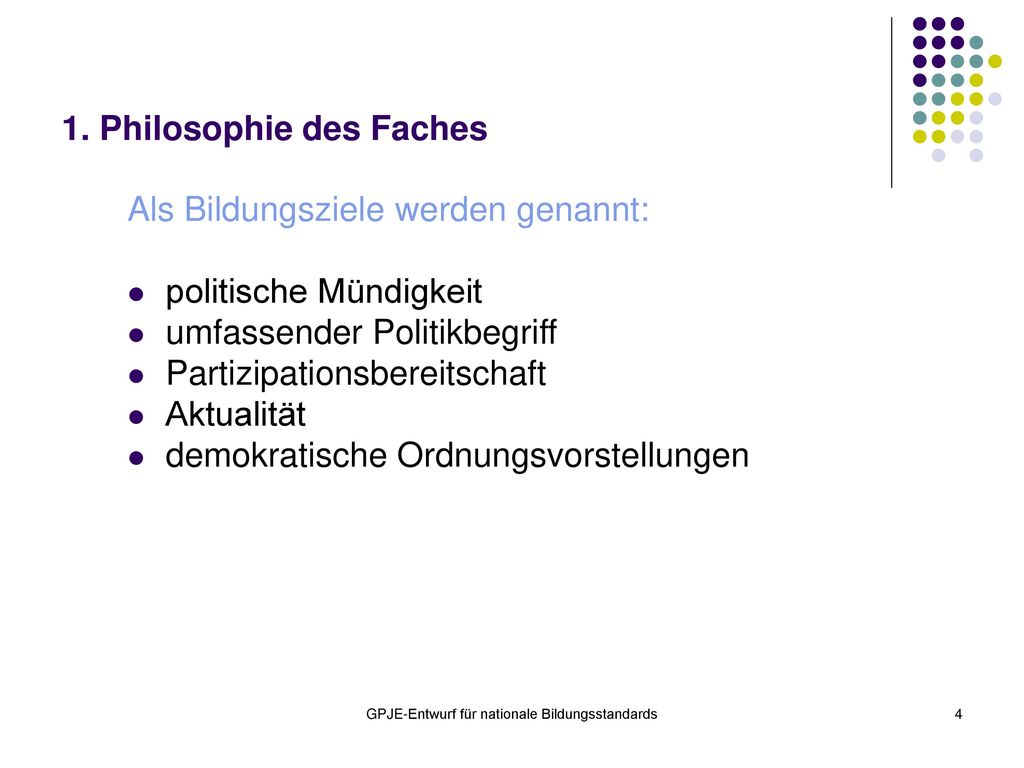 1. Philosophie des Faches

Als Bildungsziele werden genannt:

- politische Mündigkeit
- umfassender Politikbegriff
- Partizipationsbereitschaft
- Aktualität
- demokratische Ordnungsvorstellungen

GPJE-Entwurf für nationale Bildungsstandards

4